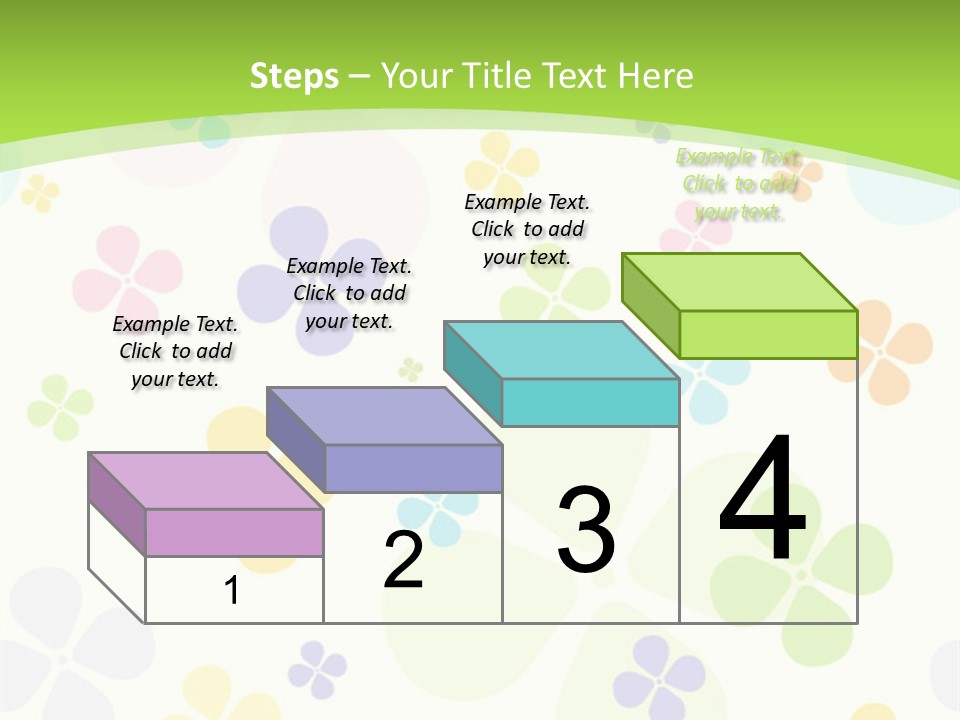 Steps – Your Title Text Here

Example Text. Click to add your text.

Example Text. Click to add your text.

Example Text. Click to add your text.

Example Text. Click to add your text.

1

2

3

4